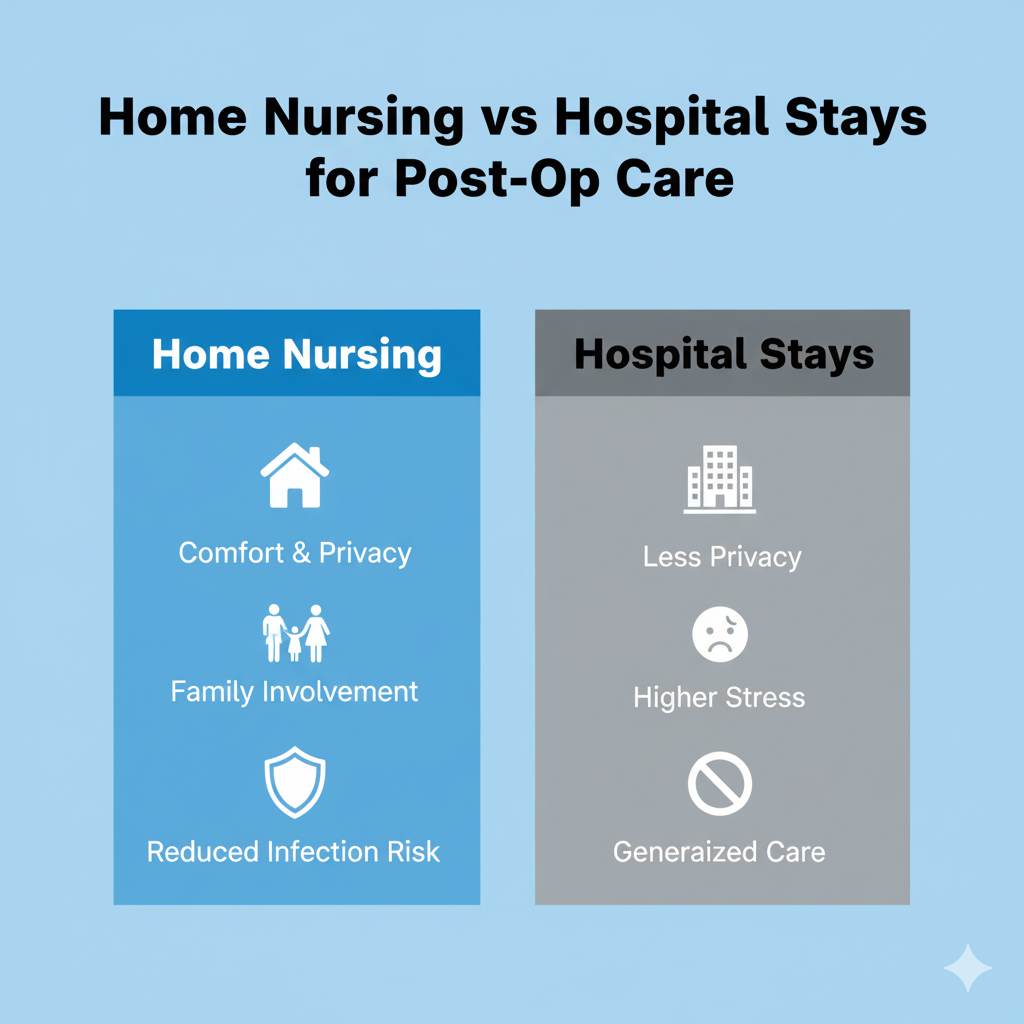 Home Nursing vs Hospital Stays for Post-Op Care

Home Nursing

Comfort & Privacy

Family Involvement

Reduced Infection Risk

Hospital Stays

Less Privacy

Higher Stress

Generaized Care